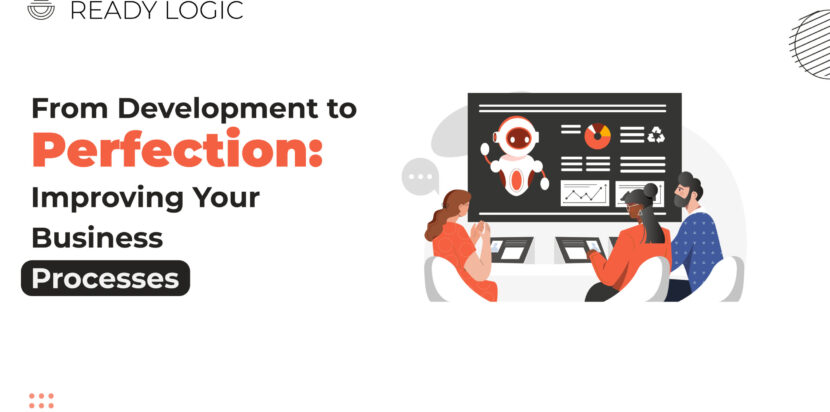 READY LOGIC

From Development to Perfection: Improving Your Business Processes